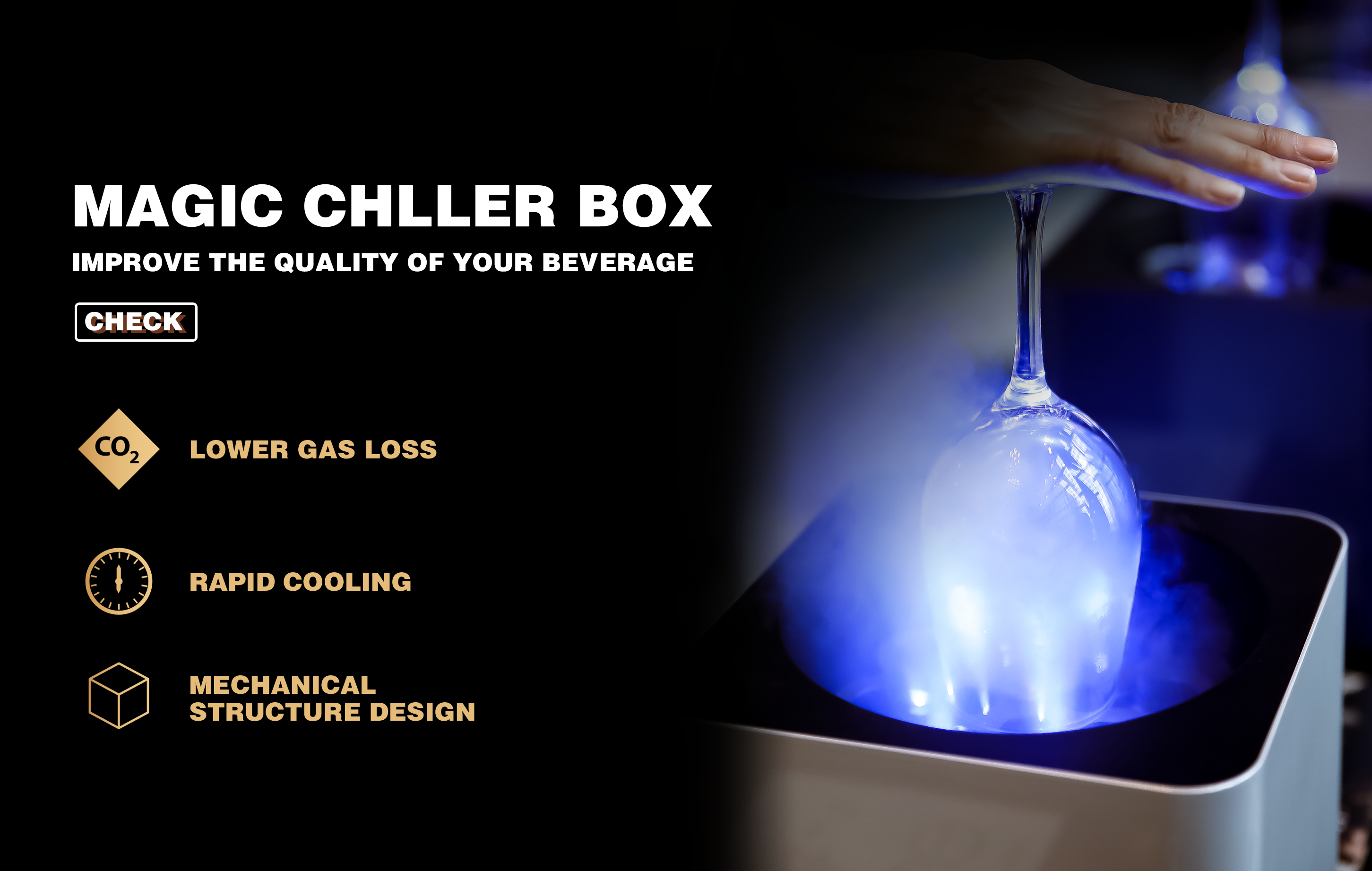 MAGIC CHLLER BOX

IMPROVE THE QUALITY OF YOUR BEVERAGE

CHECK

$CO_2$

LOWER GAS LOSS

RAPID COOLING

MECHANICAL STRUCTURE DESIGN